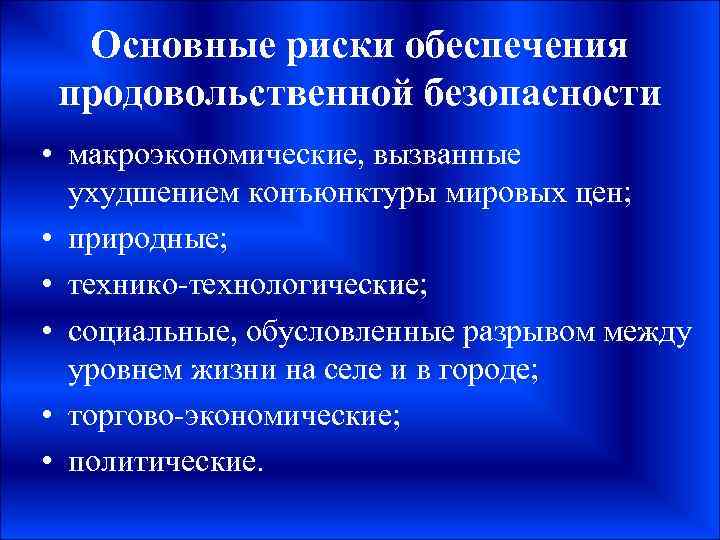 Основные риски обеспечения продовольственной безопасности

• макроэкономические, вызванные ухудшением конъюнктуры мировых цен;
• природные;
• технико-технологические;
• социальные, обусловленные разрывом между уровнем жизни на селе и в городе;
• торгово-экономические;
• политические.